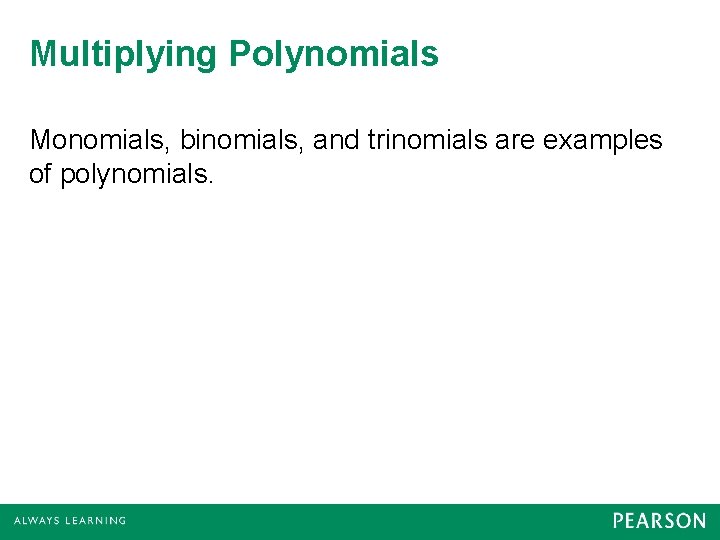 Multiplying Polynomials

Monomials, binomials, and trinomials are examples of polynomials.

ALWAYS LEARNING

PEARSON